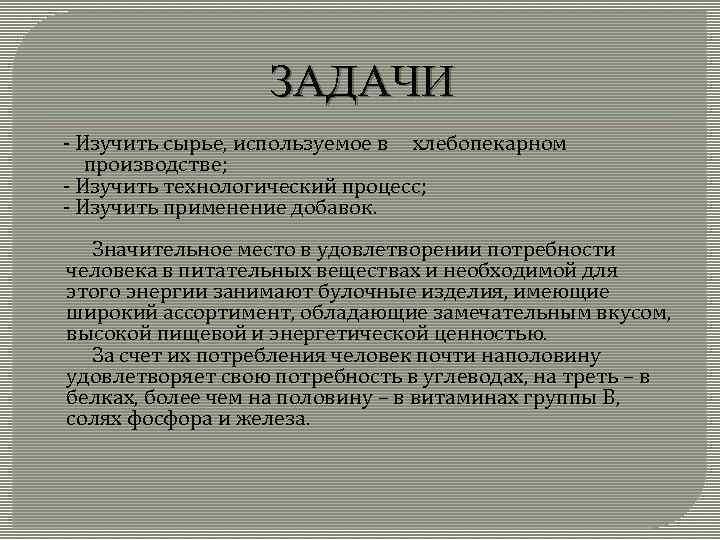 ЗАДАЧИ

- Изучить сырье, используемое в хлебопекарном производстве;
- Изучить технологический процесс;
- Изучить применение добавок.

Значительное место в удовлетворении потребности человека в питательных веществах и необходимой для этого энергии занимают булочные изделия, имеющие широкий ассортимент, обладающие замечательным вкусом, высокой пищевой и энергетической ценностью.

За счет их потребления человек почти наполовину удовлетворяет свою потребность в углеводах, на треть – в белках, более чем на половину – в витаминах группы В, солях фосфора и железа.